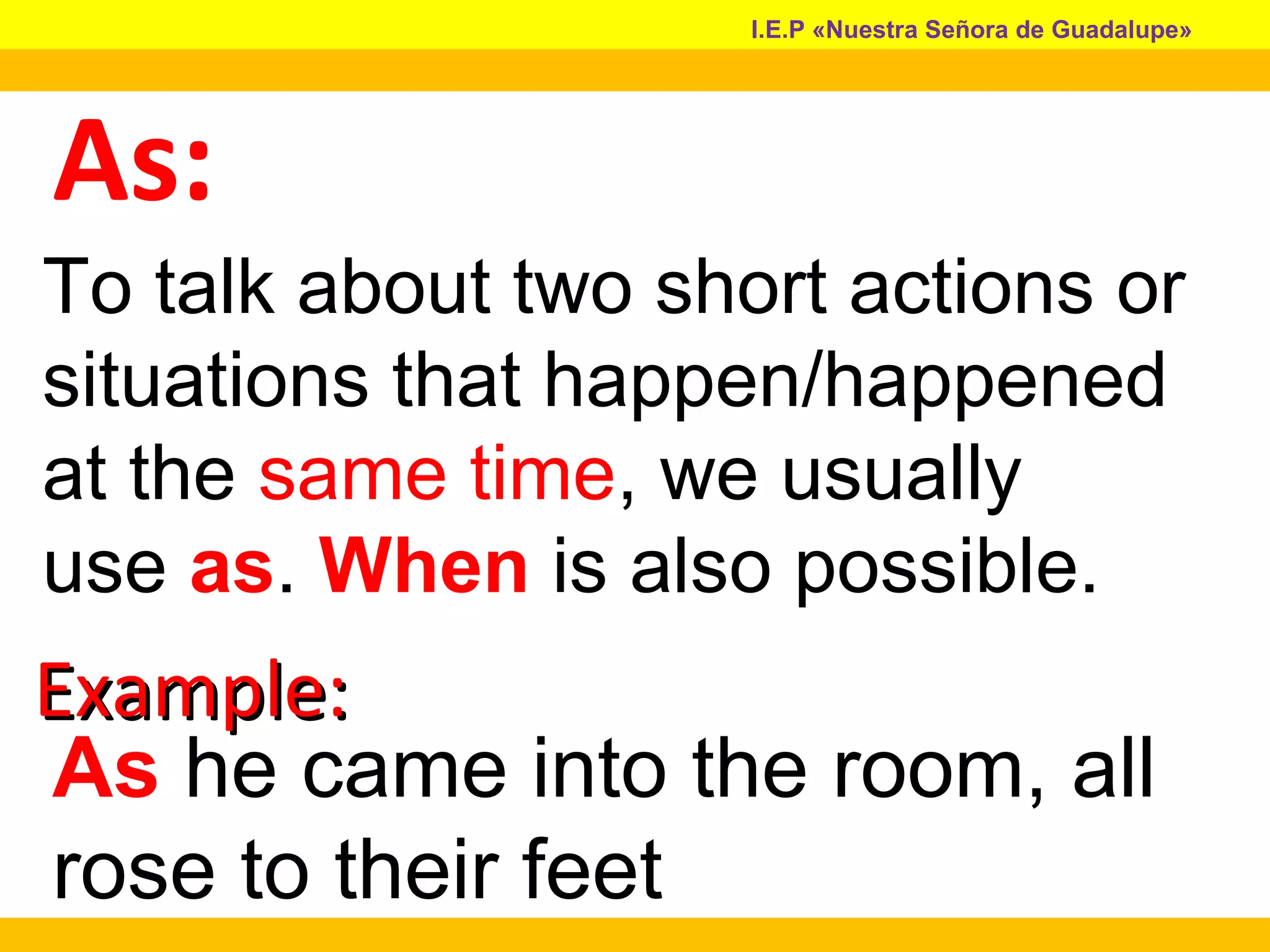 I.E.P «Nuestra Señora de Guadalupe»

As:

To talk about two short actions or situations that happen/happened at the same time, we usually use as. When is also possible.

Example:

As he came into the room, all rose to their feet